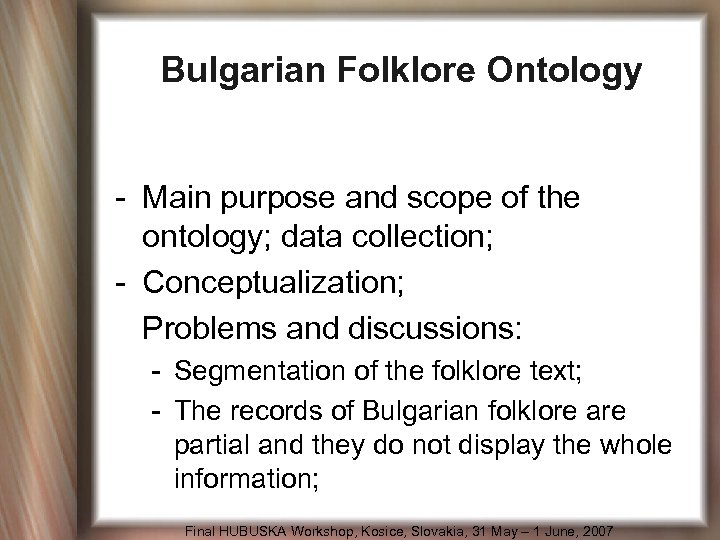 Bulgarian Folklore Ontology

- Main purpose and scope of the ontology; data collection;
- Conceptualization;
  Problems and discussions:
  - Segmentation of the folklore text;
  - The records of Bulgarian folklore are partial and they do not display the whole information;

Final HUBUSKA Workshop, Kosice, Slovakia, 31 May – 1 June, 2007